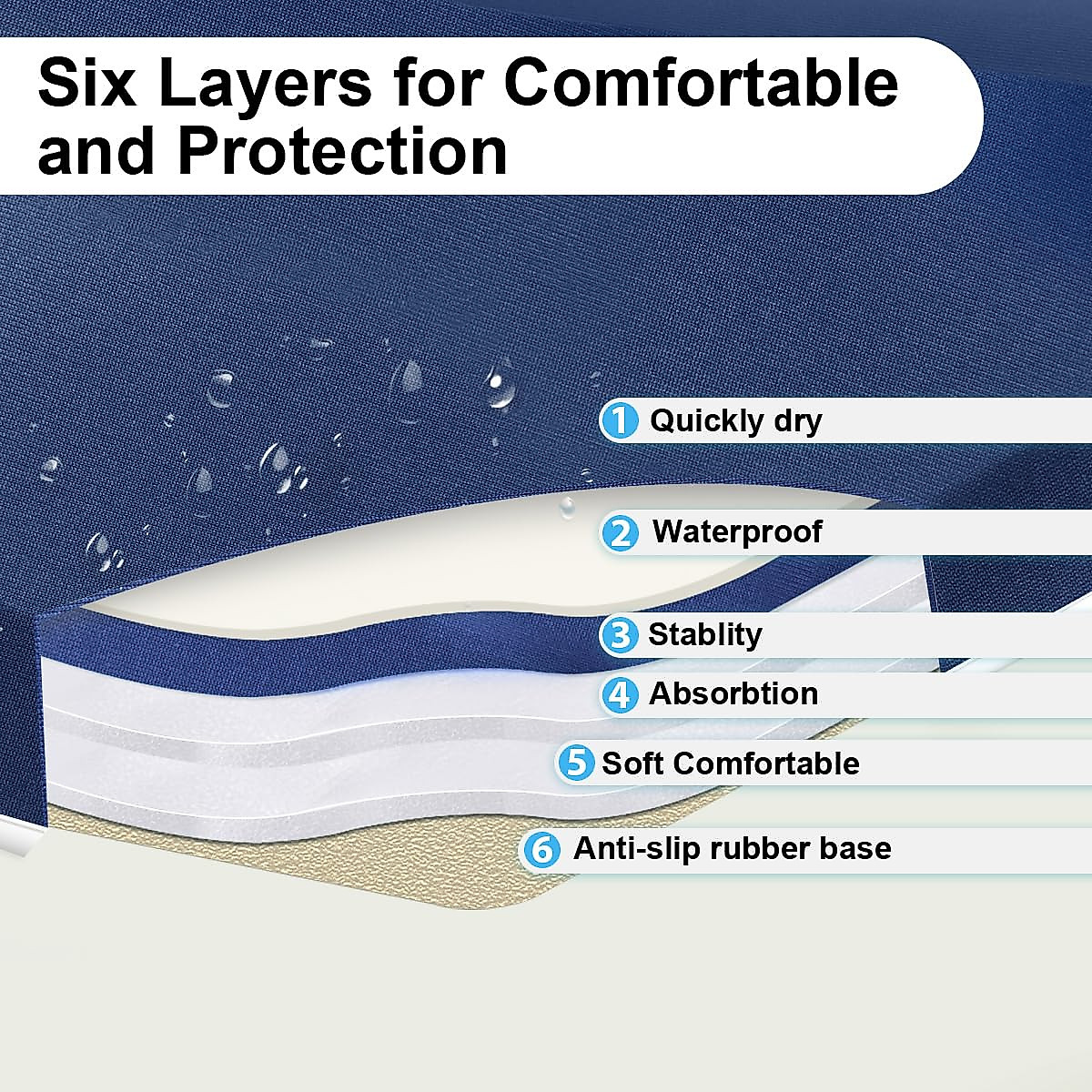 Six Layers for Comfortable and Protection

1 Quickly dry

2 Waterproof

3 Stablity

4 Absorbtion

5 Soft Comfortable

6 Anti-slip rubber base